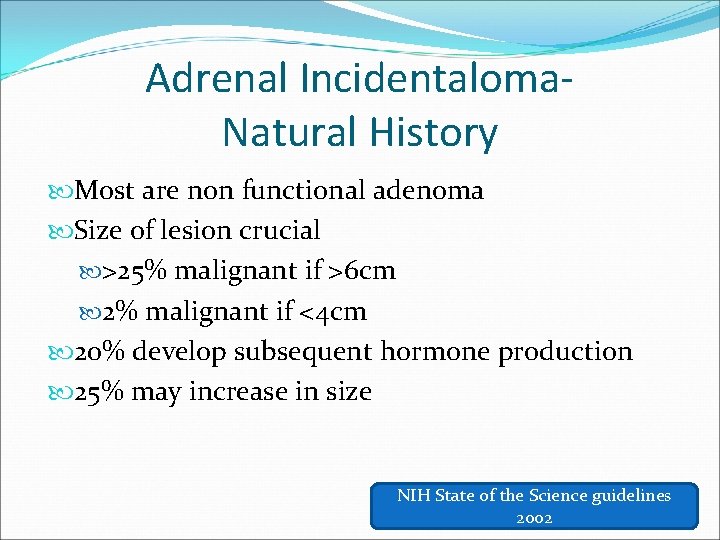 Adrenal Incidentaloma-
Natural History

Most are non functional adenoma
Size of lesion crucial
>25% malignant if >6cm
2% malignant if <4cm
20% develop subsequent hormone production
25% may increase in size

NIH State of the Science guidelines 2002